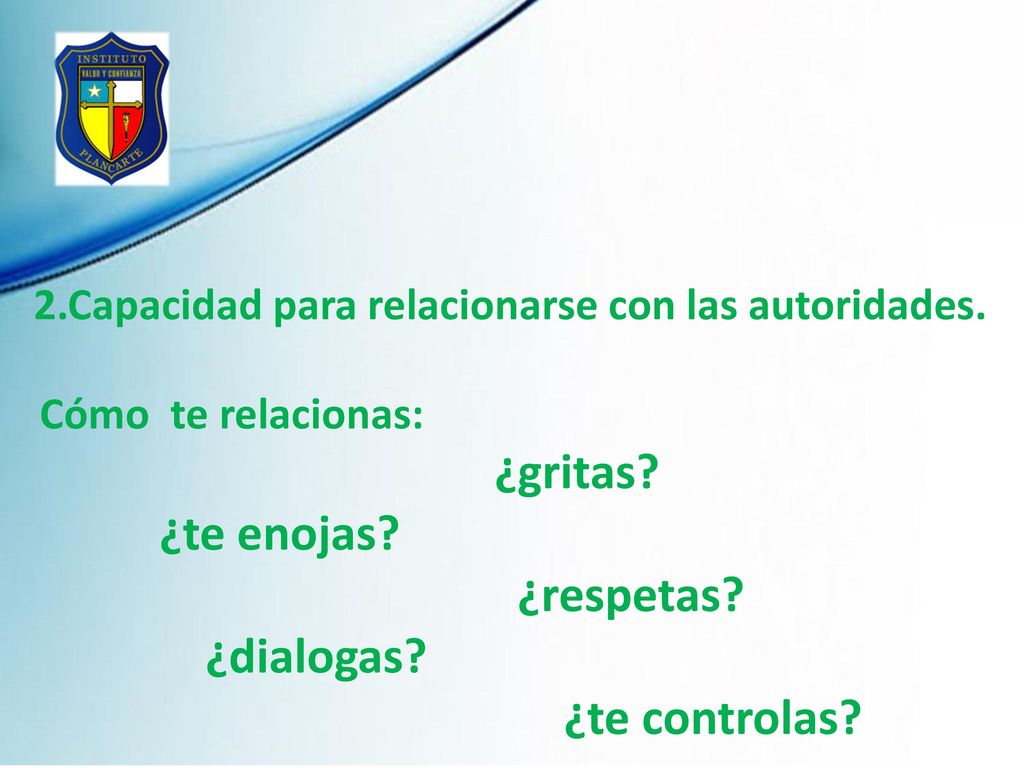 INSTITUTO
VALOR Y CONFIANZA
PLANCARTE

2.Capacidad para relacionarse con las autoridades.

Cómo te relacionas:

¿gritas?

¿te enojas?

¿respetas?

¿dialogas?

¿te controlas?